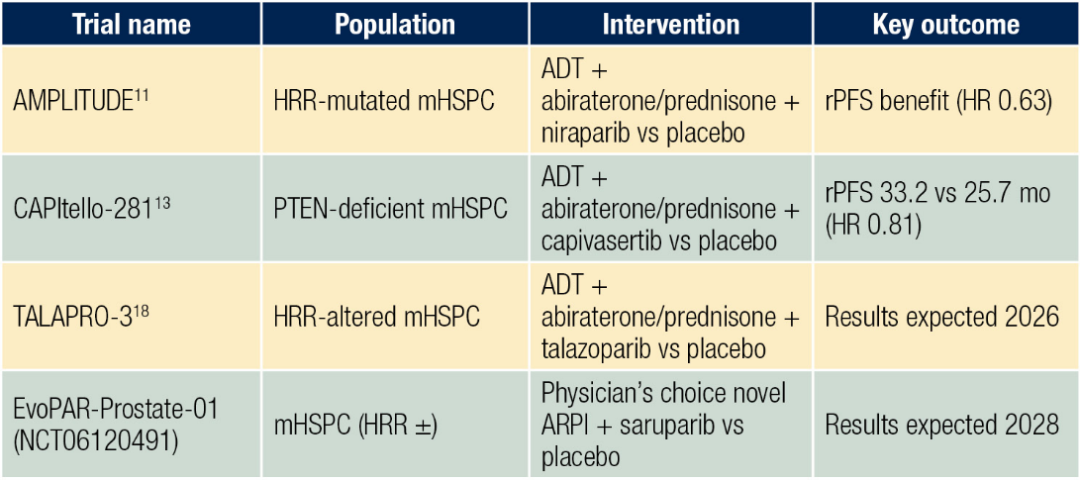 | Trial name | Population | Intervention | Key outcome |
|---|---|---|---|
| AMPLITUDE$^{11}$ | HRR-mutated mHSPC | ADT + abiraterone/prednisone + niraparib vs placebo | rPFS benefit (HR 0.63) |
| CAPItello-281$^{13}$ | PTEN-deficient mHSPC | ADT + abiraterone/prednisone + capivasertib vs placebo | rPFS 33.2 vs 25.7 mo (HR 0.81) |
| TALAPRO-3$^{18}$ | HRR-altered mHSPC | ADT + abiraterone/prednisone + talazoparib vs placebo | Results expected 2026 |
| EvoPAR-Prostate-01 (NCT06120491) | mHSPC (HRR ±) | Physician's choice novel ARPI + saruparib vs placebo | Results expected 2028 |